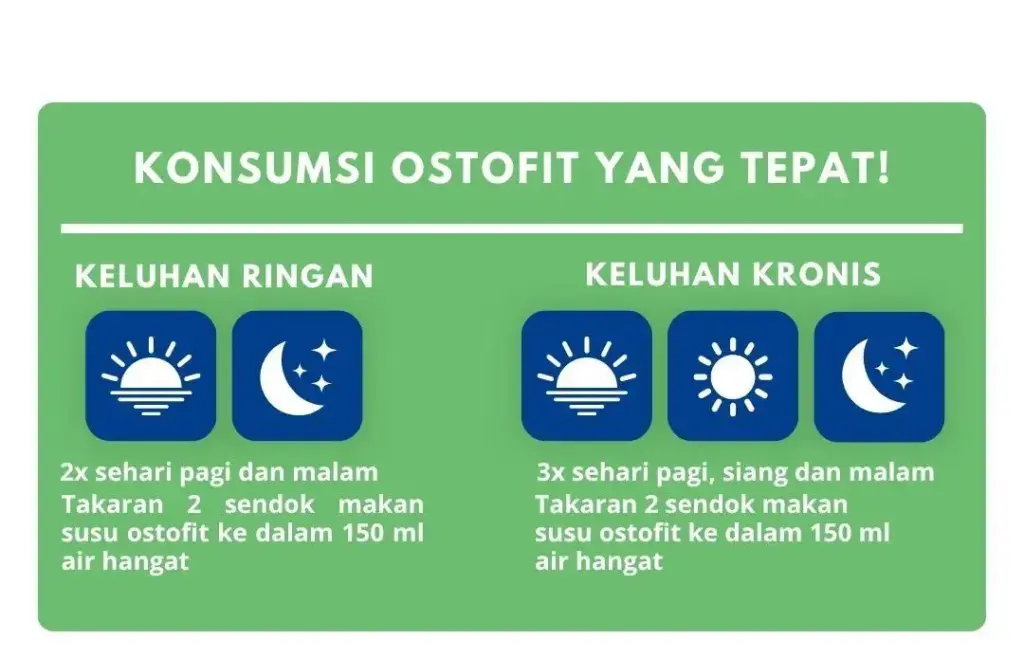 KONSUMSI OSTOFIT YANG TEPAT!

KELUHAN RINGAN

2x sehari pagi dan malam
Takaran 2 sendok makan susu ostofit ke dalam 150 ml air hangat

KELUHAN KRONIS

3x sehari pagi, siang dan malam
Takaran 2 sendok makan susu ostofit ke dalam 150 ml air hangat